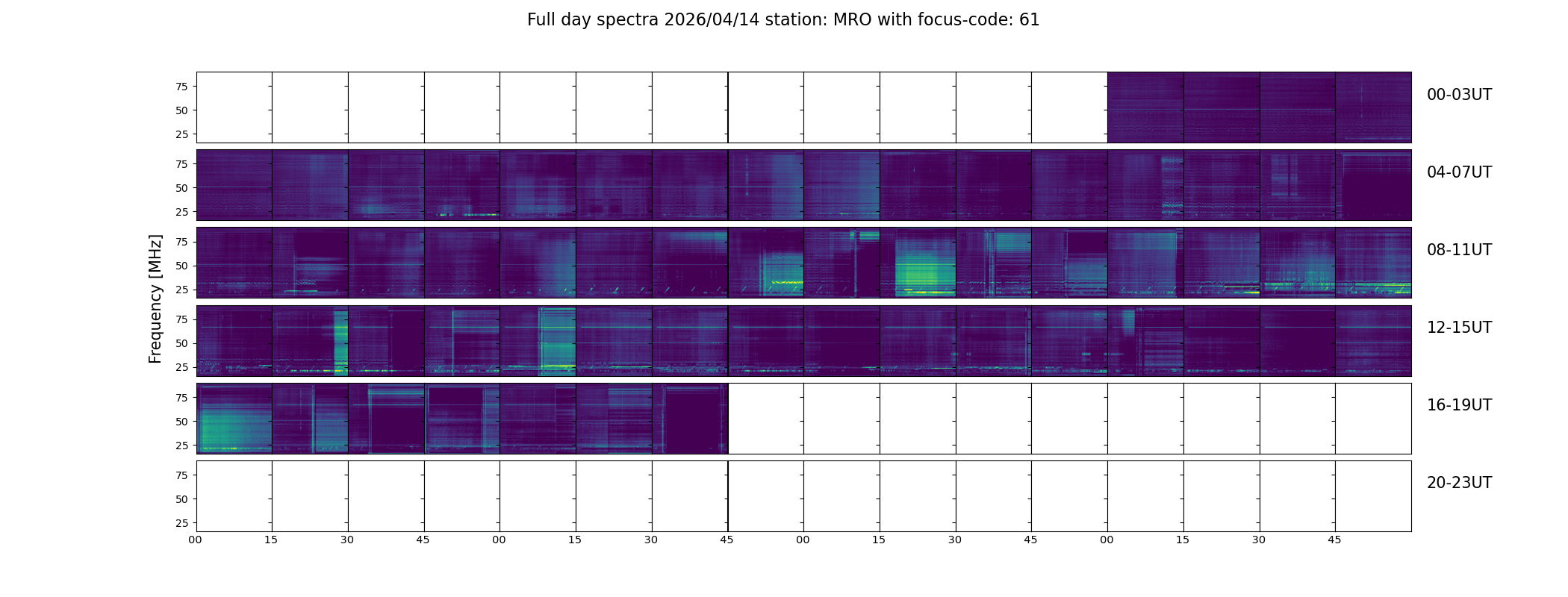 Full day spectra 2026/04/14 station: MRO with focus-code: 61

Frequency [MHz]

75
50
25

00-03UT

75
50
25

04-07UT

75
50
25

08-11UT

75
50
25

12-15UT

75
50
25

16-19UT

75
50
25

20-23UT

00 15 30 45 00 15 30 45 00 15 30 45 00 15 30 45